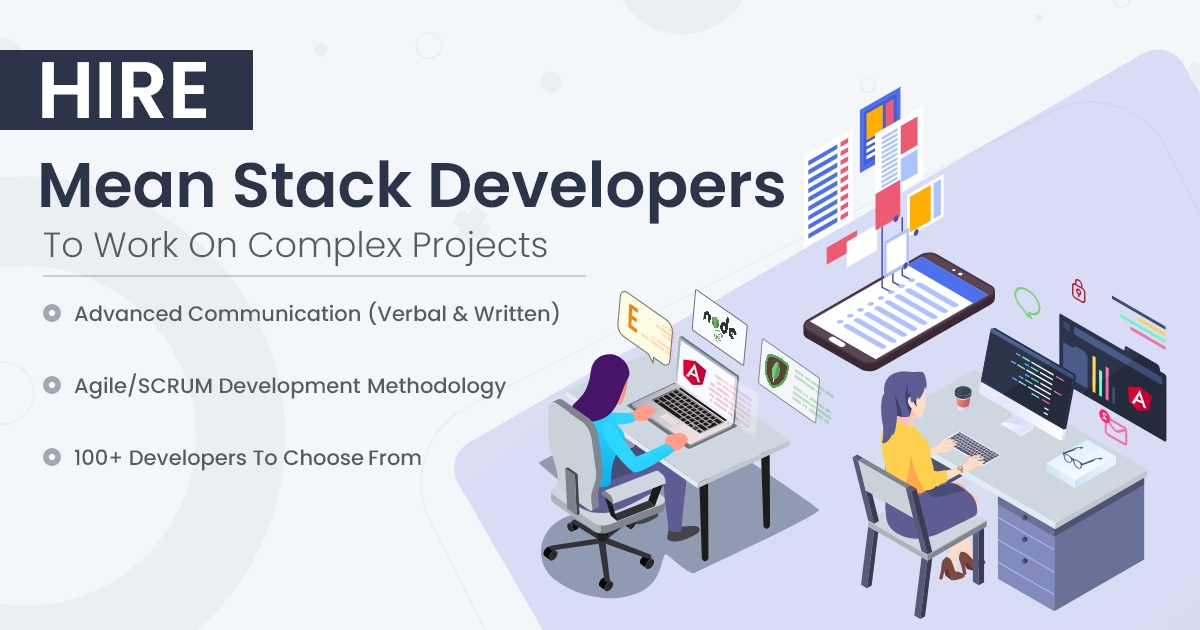 HIRE
Mean Stack Developers
To Work On Complex Projects

Advanced Communication (Verbal & Written)

Agile/SCRUM Development Methodology

100+ Developers To Choose From

E

node

A

A